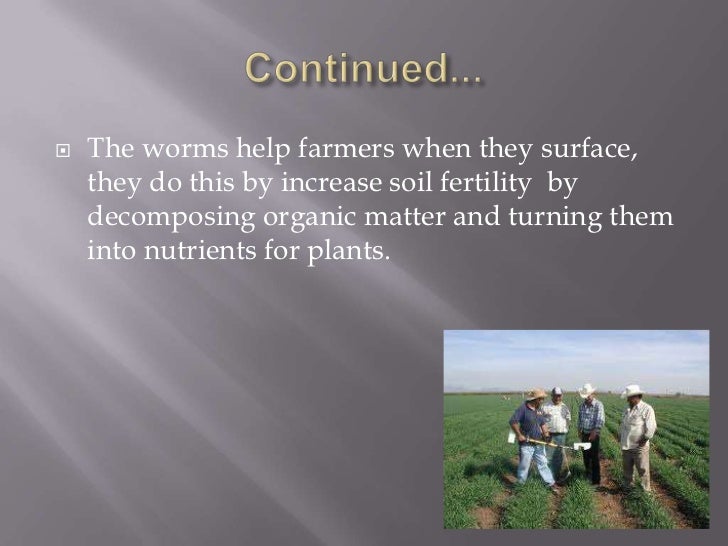 Continued...

The worms help farmers when they surface, they do this by increase soil fertility  by decomposing organic matter and turning them into nutrients for plants.